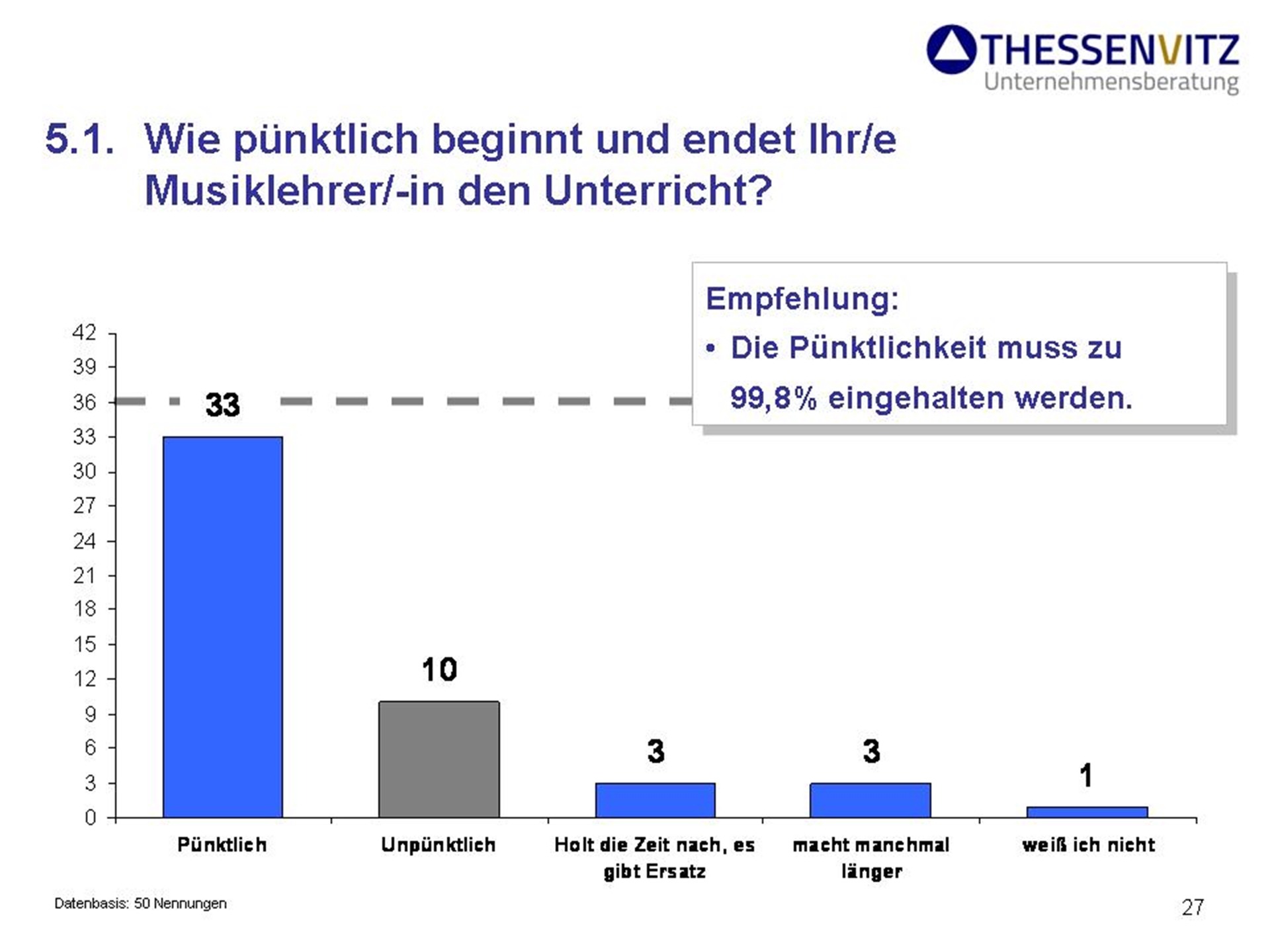 THESSENVITZ
Unternehmensberatung

5.1. Wie pünktlich beginnt und endet Ihr/e Musiklehrer/-in den Unterricht?

Empfehlung:
• Die Pünktlichkeit muss zu 99,8% eingehalten werden.

42
39
36
33
30
27
24
21
18
15
12
9
6
3
0

33
10
3
3
1

Pünktlich
Unpünktlich
Holt die Zeit nach, es gibt Ersatz
macht manchmal länger
weiß ich nicht

Datenbasis: 50 Nennungen

27